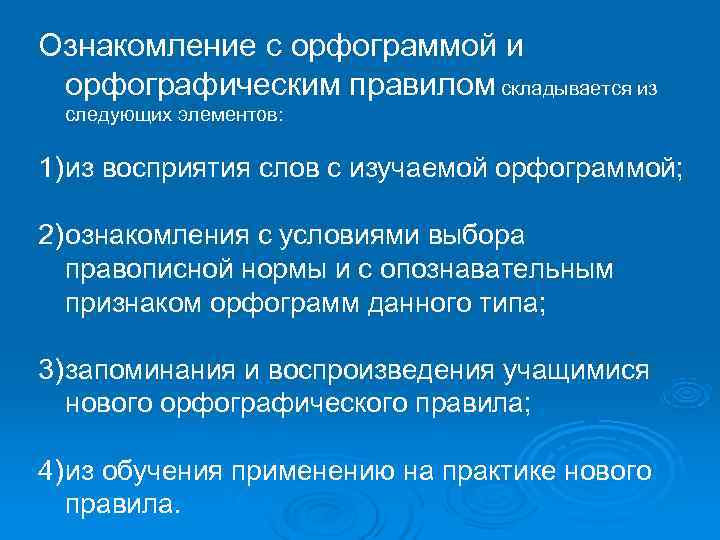 Ознакомление с орфограммой и орфографическим правилом складывается из следующих элементов:

1)из восприятия слов с изучаемой орфограммой;

2)ознакомления с условиями выбора правописной нормы и с опознавательным признаком орфограмм данного типа;

3)запоминания и воспроизведения учащимися нового орфографического правила;

4)из обучения применению на практике нового правила.